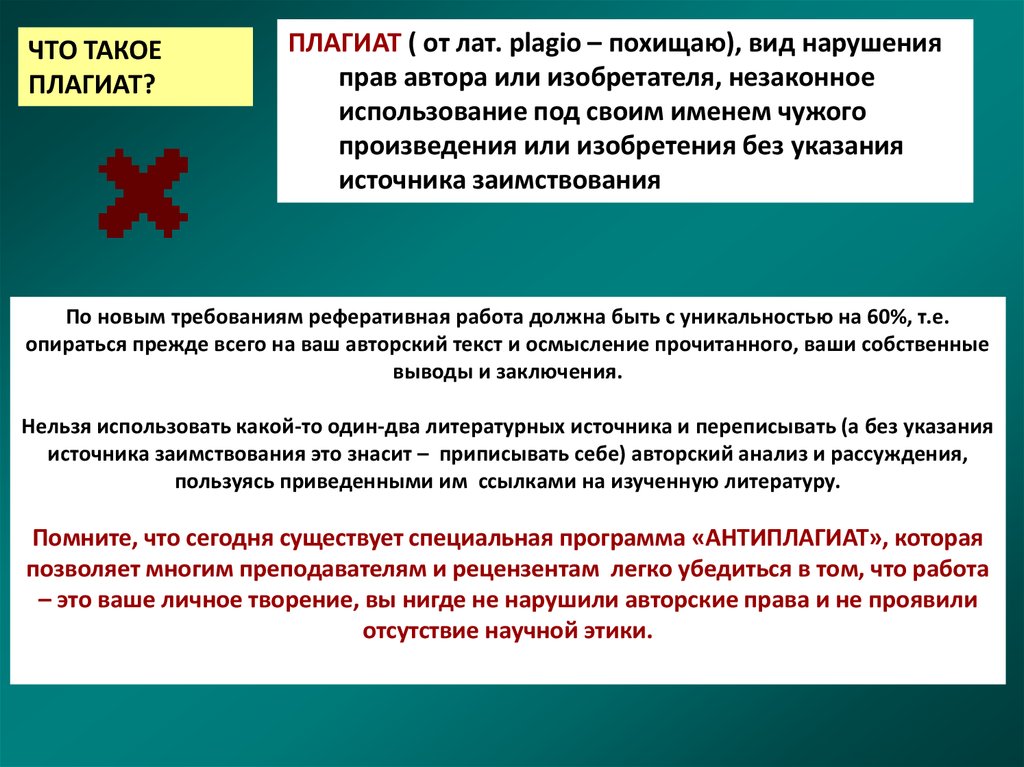 ЧТО ТАКОЕ ПЛАГИАТ?

ПЛАГИАТ ( от лат. plagio – похищаю), вид нарушения прав автора или изобретателя, незаконное использование под своим именем чужого произведения или изобретения без указания источника заимствования

По новым требованиям реферативная работа должна быть с уникальностью на 60%, т.е. опираться прежде всего на ваш авторский текст и осмысление прочитанного, ваши собственные выводы и заключения.

Нельзя использовать какой-то один-два литературных источника и переписывать (а без указания источника заимствования это знасит – приписывать себе) авторский анализ и рассуждения, пользуясь приведенными им ссылками на изученную литературу.

Помните, что сегодня существует специальная программа «АНТИПЛАГИАТ», которая позволяет многим преподавателям и рецензентам легко убедиться в том, что работа – это ваше личное творение, вы нигде не нарушили авторские права и не проявили отсутствие научной этики.